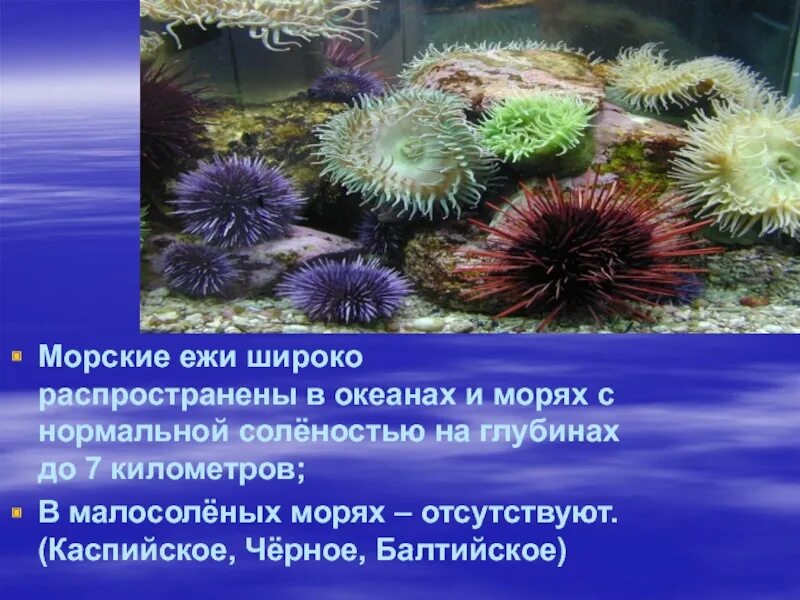 Морские ежи широко распространены в океанах и морях с нормальной солёностью на глубинах до 7 километров;

В малосолёных морях – отсутствуют. (Каспийское, Чёрное, Балтийское)